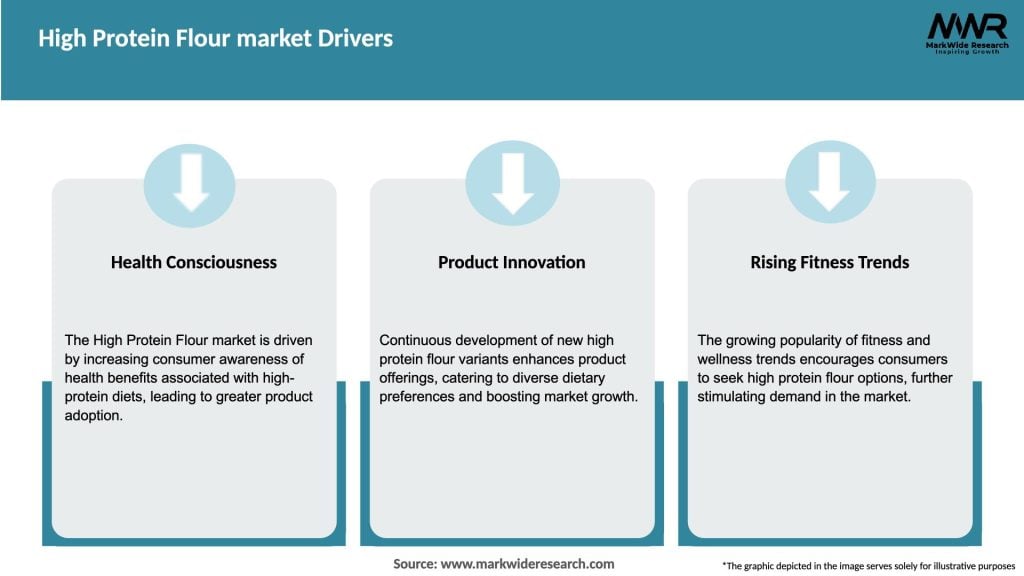 High Protein Flour market Drivers

MWR
MarkWide Research
Inspiring Growth

Health Consciousness

The High Protein Flour market is driven by increasing consumer awareness of health benefits associated with high-protein diets, leading to greater product adoption.

Product Innovation

Continuous development of new high protein flour variants enhances product offerings, catering to diverse dietary preferences and boosting market growth.

Rising Fitness Trends

The growing popularity of fitness and wellness trends encourages consumers to seek high protein flour options, further stimulating demand in the market.

Source: www.markwideresearch.com

*The graphic depicted in the image serves solely for illustrative purposes